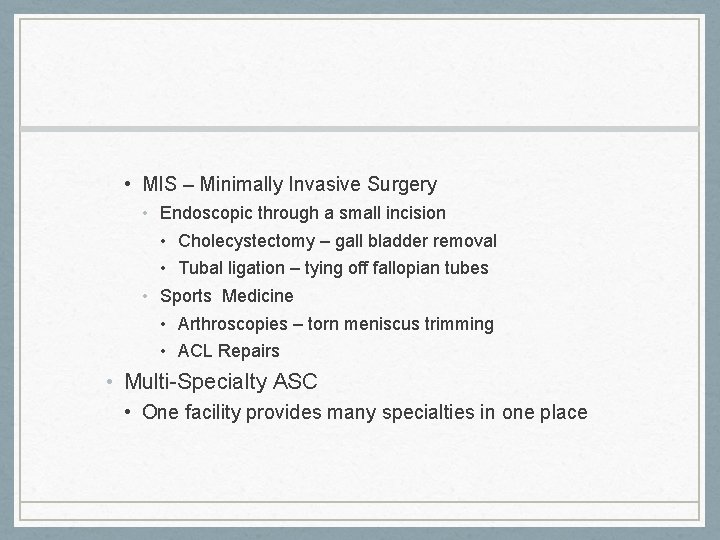 • MIS – Minimally Invasive Surgery
• Endoscopic through a small incision
• Cholecystectomy – gall bladder removal
• Tubal ligation – tying off fallopian tubes
• Sports Medicine
• Arthroscopies – torn meniscus trimming
• ACL Repairs
• Multi-Specialty ASC
• One facility provides many specialties in one place